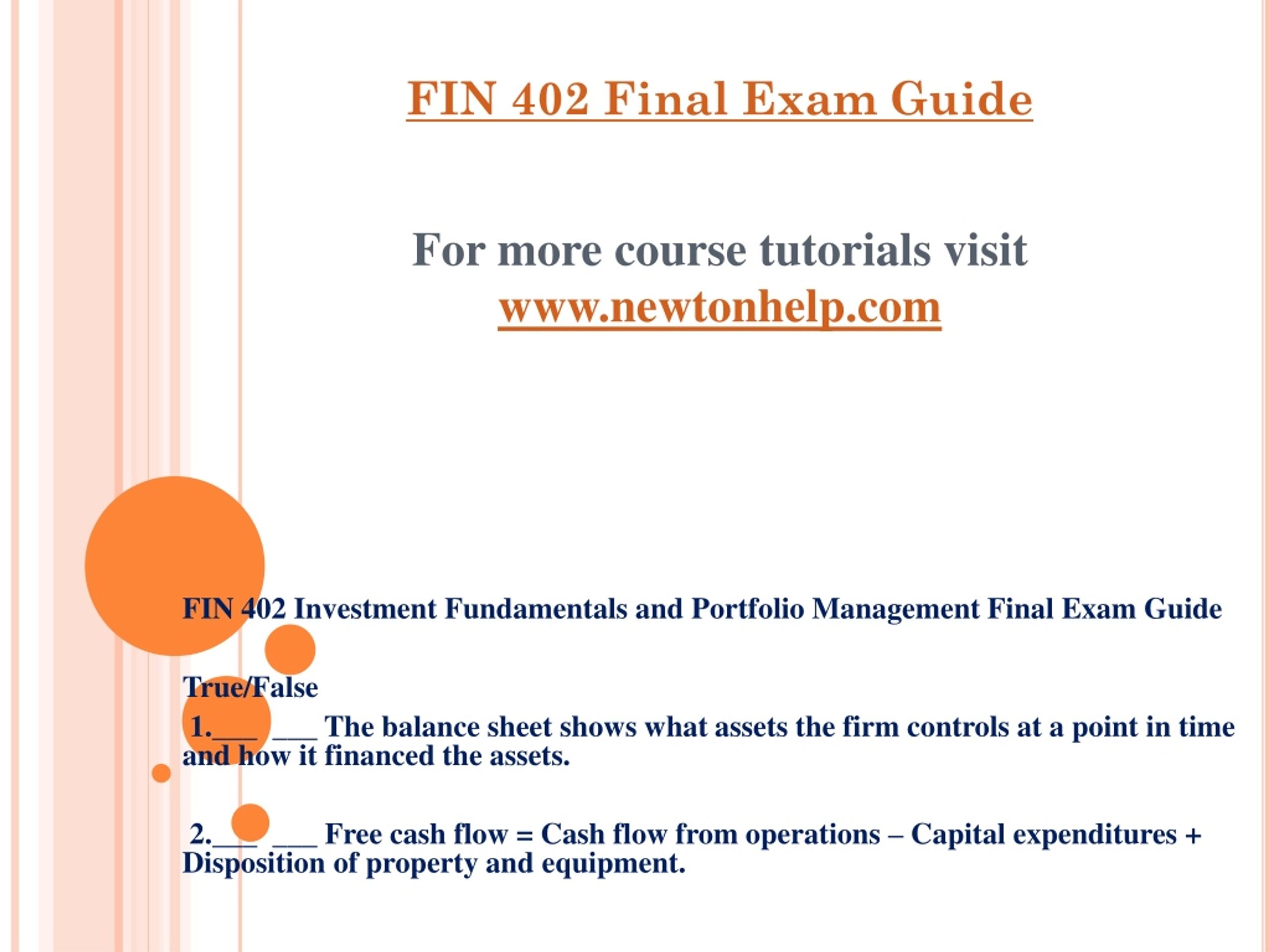 FIN 402 Final Exam Guide

For more course tutorials visit
www.newtonhelp.com

FIN 402 Investment Fundamentals and Portfolio Management Final Exam Guide

True/False

1.___ ___ The balance sheet shows what assets the firm controls at a point in time and how it financed the assets.

2.___ ___ Free cash flow = Cash flow from operations – Capital expenditures + Disposition of property and equipment.